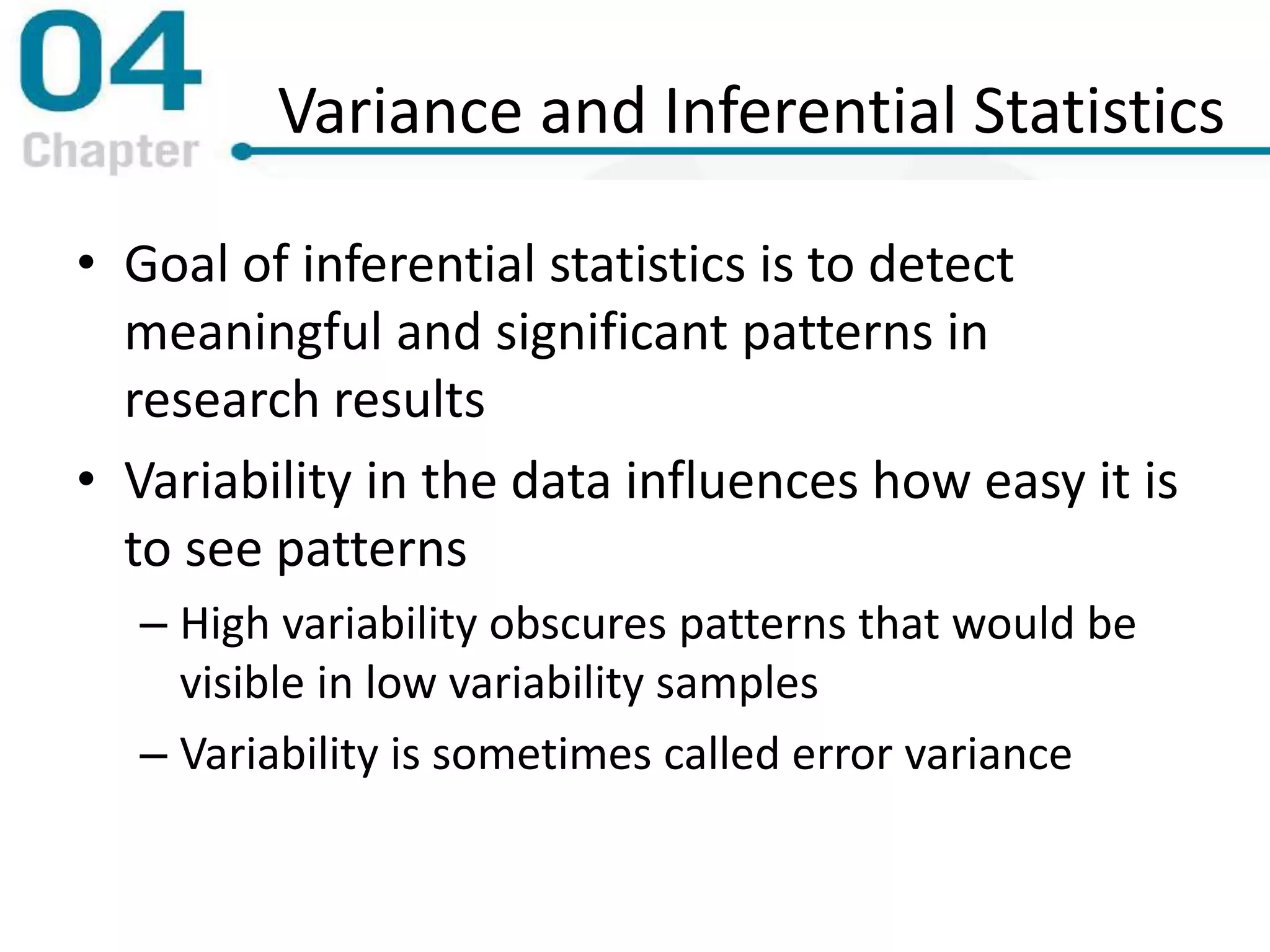 04
Chapter

Variance and Inferential Statistics

• Goal of inferential statistics is to detect meaningful and significant patterns in research results

• Variability in the data influences how easy it is to see patterns

– High variability obscures patterns that would be visible in low variability samples

– Variability is sometimes called error variance